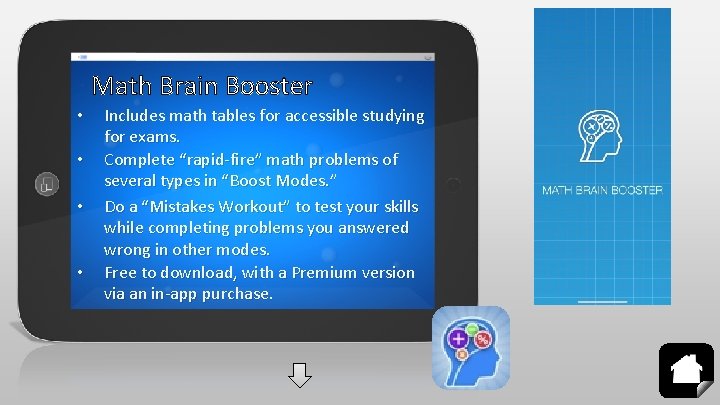 Math Brain Booster

• Includes math tables for accessible studying for exams.

• Complete "rapid-fire" math problems of several types in "Boost Modes."

• Do a "Mistakes Workout" to test your skills while completing problems you answered wrong in other modes.

• Free to download, with a Premium version via an in-app purchase.

MATH BRAIN BOOSTER